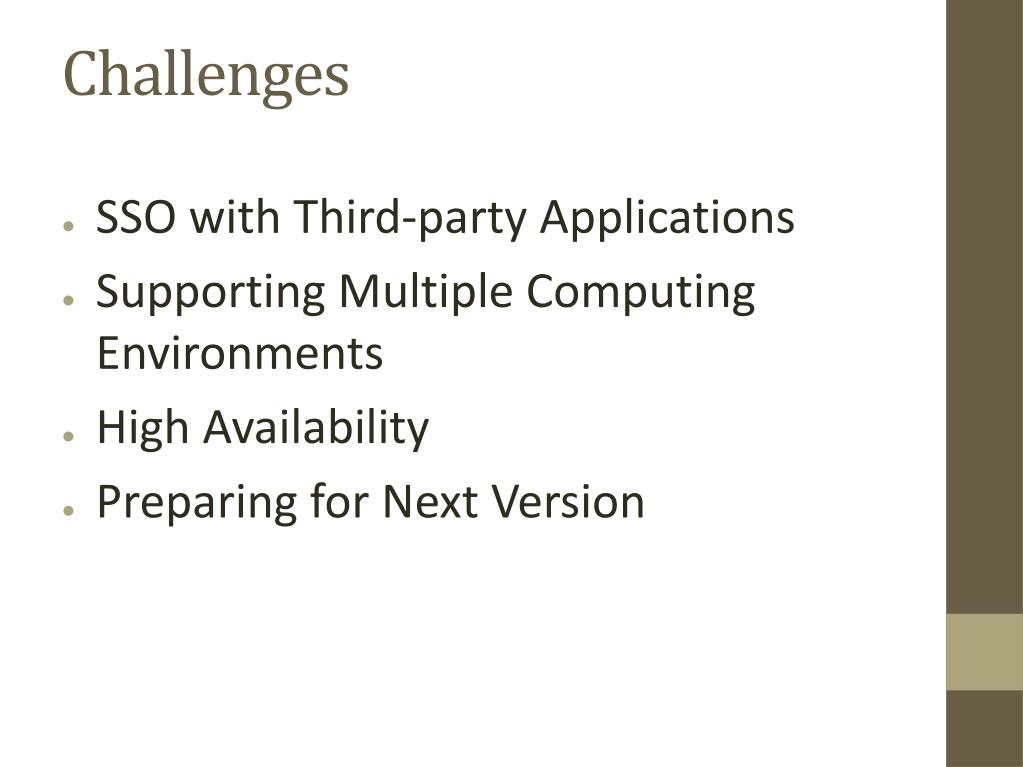 Challenges

- SSO with Third-party Applications
- Supporting Multiple Computing Environments
- High Availability
- Preparing for Next Version